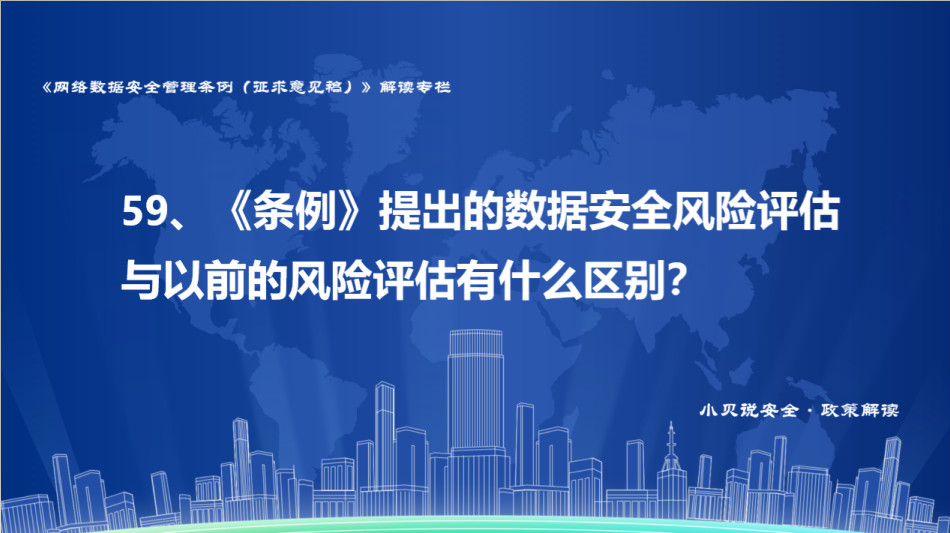 《网络数据安全管理条例（征求意见稿）》解读专栏

59、《条例》提出的数据安全风险评估与以前的风险评估有什么区别？

小贝说安全 · 政策解读